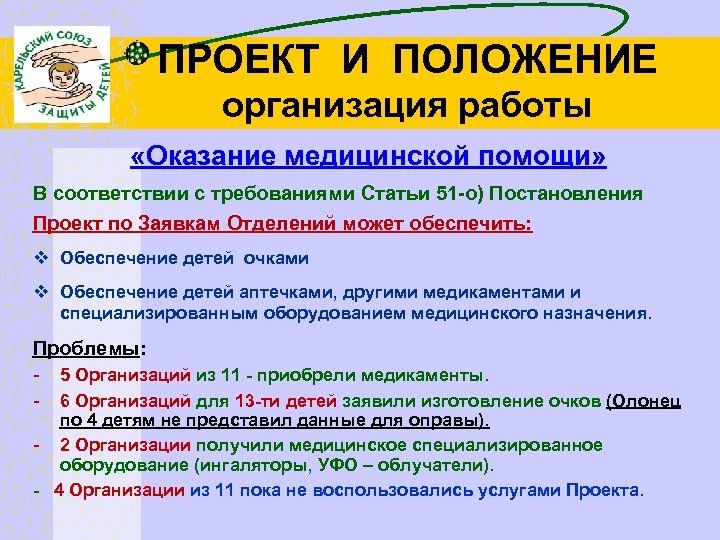 КАРЕЛЬСКИЙ СОЮЗ ЗАЩИТЫ ДЕТЕЙ

ПРОЕКТ И ПОЛОЖЕНИЕ
организация работы

«Оказание медицинской помощи»

В соответствии с требованиями Статьи 51-о) Постановления

Проект по Заявкам Отделений может обеспечить:

❖ Обеспечение детей очками

❖ Обеспечение детей аптечками, другими медикаментами и специализированным оборудованием медицинского назначения.

Проблемы:

- 5 Организаций из 11 - приобрели медикаменты.
- 6 Организаций для 13-ти детей заявили изготовление очков (Олонец по 4 детям не представил данные для оправы).
- 2 Организации получили медицинское специализированное оборудование (ингаляторы, УФО – облучатели).
- 4 Организации из 11 пока не воспользовались услугами Проекта.